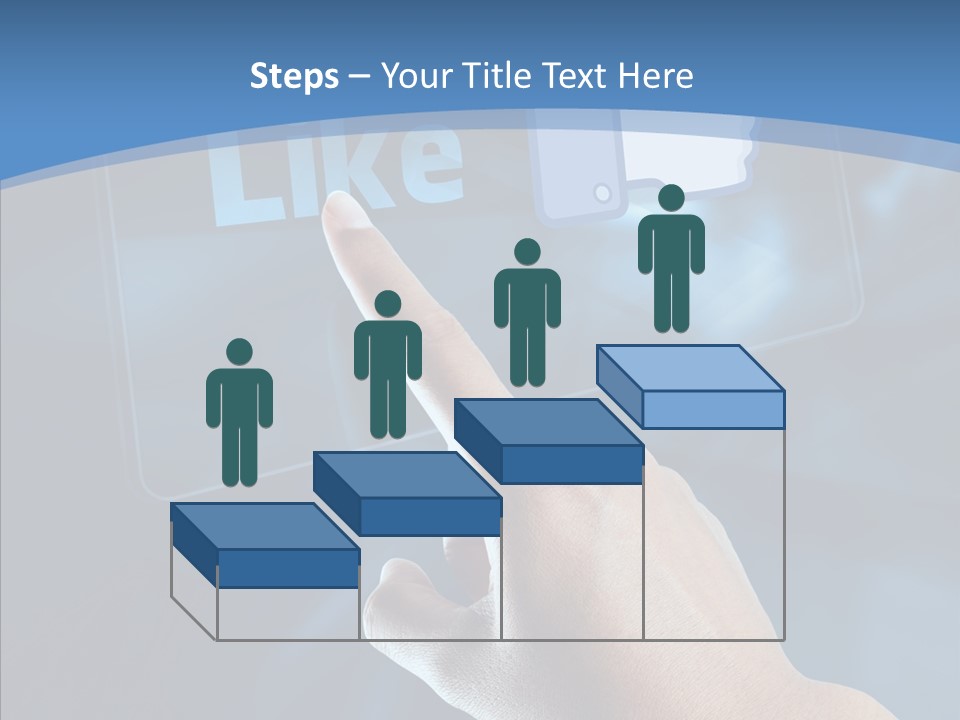 Steps – Your Title Text Here

Like